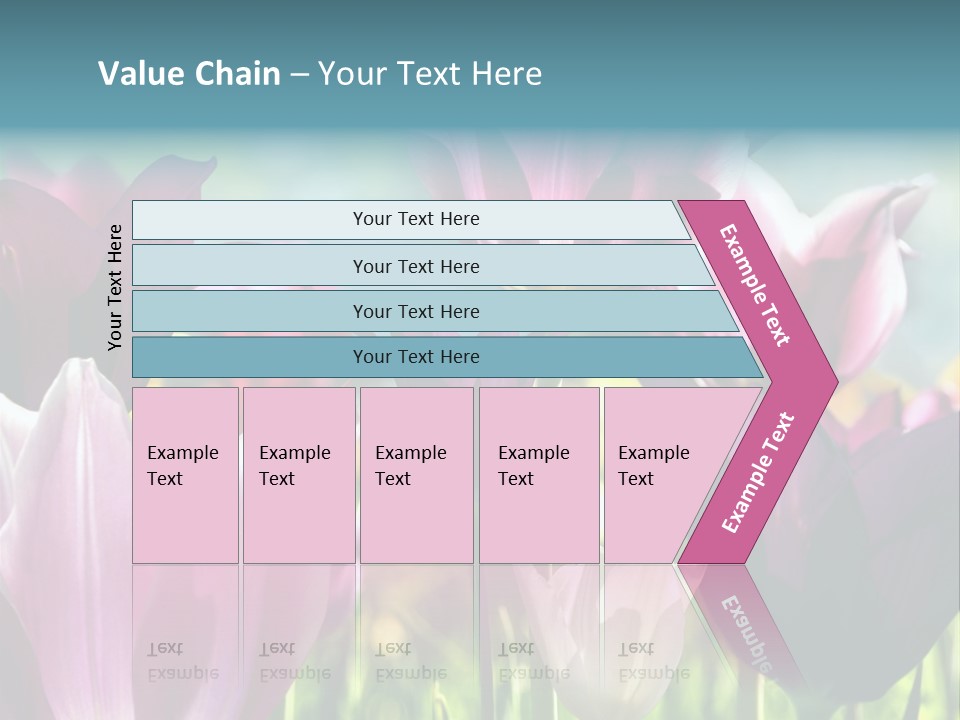 Value Chain – Your Text Here

Your Text Here

Your Text Here

Your Text Here

Your Text Here

Your Text Here

Example Text

Example Text

Example Text

Example Text

Example Text

Example Text

Example Text